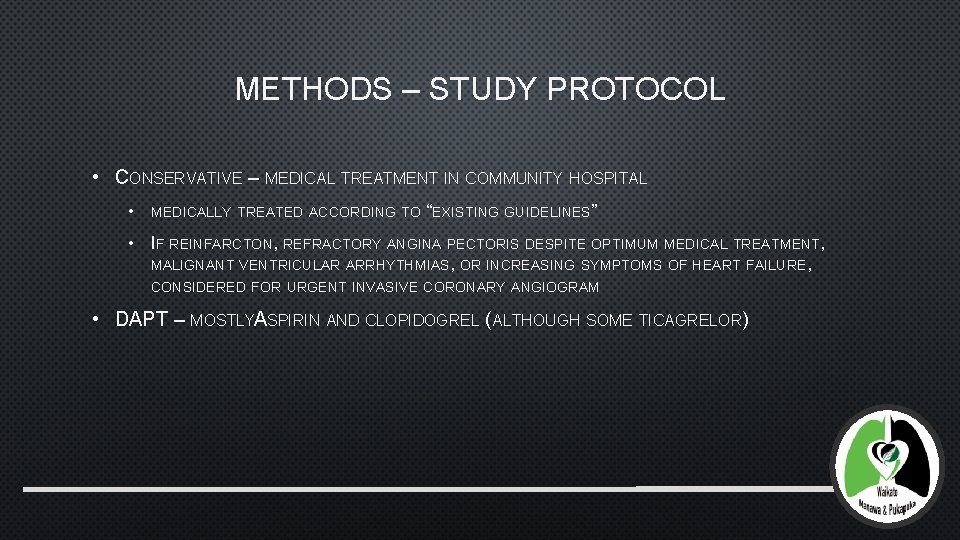 METHODS – STUDY PROTOCOL

• CONSERVATIVE – MEDICAL TREATMENT IN COMMUNITY HOSPITAL

• MEDICALLY TREATED ACCORDING TO "EXISTING GUIDELINES"

• IF REINFARCTON, REFRACTORY ANGINA PECTORIS DESPITE OPTIMUM MEDICAL TREATMENT, MALIGNANT VENTRICULAR ARRHYTHMIAS, OR INCREASING SYMPTOMS OF HEART FAILURE, CONSIDERED FOR URGENT INVASIVE CORONARY ANGIOGRAM

• DAPT – MOSTLYASPIRIN AND CLOPIDOGREL (ALTHOUGH SOME TICAGRELOR)

Waikato
Manawa & Pukapuka